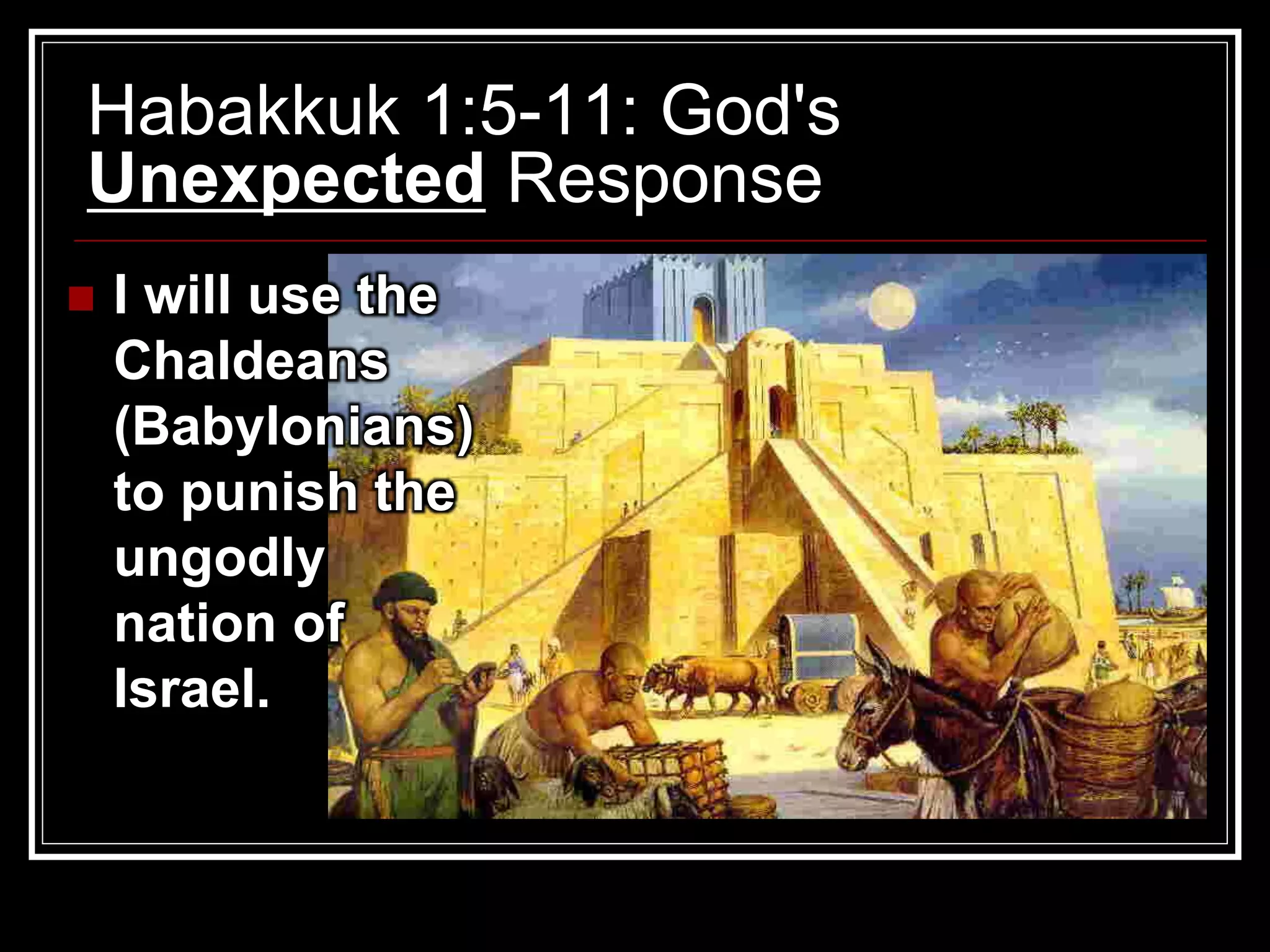 Habakkuk 1:5-11: God's Unexpected Response

I will use the Chaldeans (Babylonians) to punish the ungodly nation of Israel.